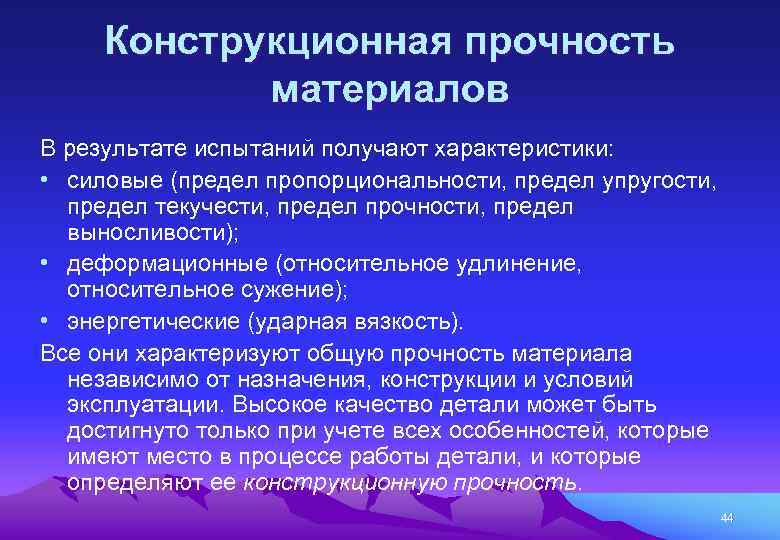 Конструкционная прочность материалов

В результате испытаний получают характеристики:

• силовые (предел пропорциональности, предел упругости, предел текучести, предел прочности, предел выносливости);

• деформационные (относительное удлинение, относительное сужение);

• энергетические (ударная вязкость).

Все они характеризуют общую прочность материала независимо от назначения, конструкции и условий эксплуатации. Высокое качество детали может быть достигнуто только при учете всех особенностей, которые имеют место в процессе работы детали, и которые определяют ее конструкционную прочность.

44